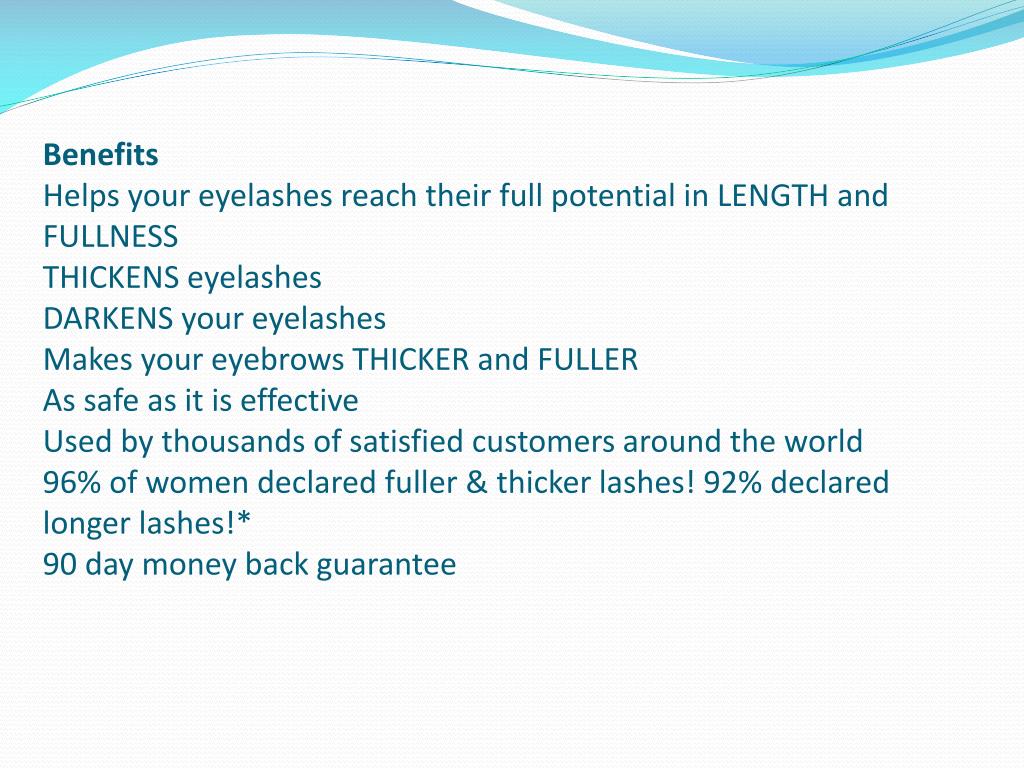 Benefits
Helps your eyelashes reach their full potential in LENGTH and FULLNESS
THICKENS eyelashes
DARKENS your eyelashes
Makes your eyebrows THICKER and FULLER
As safe as it is effective
Used by thousands of satisfied customers around the world
96% of women declared fuller & thicker lashes! 92% declared longer lashes!*
90 day money back guarantee